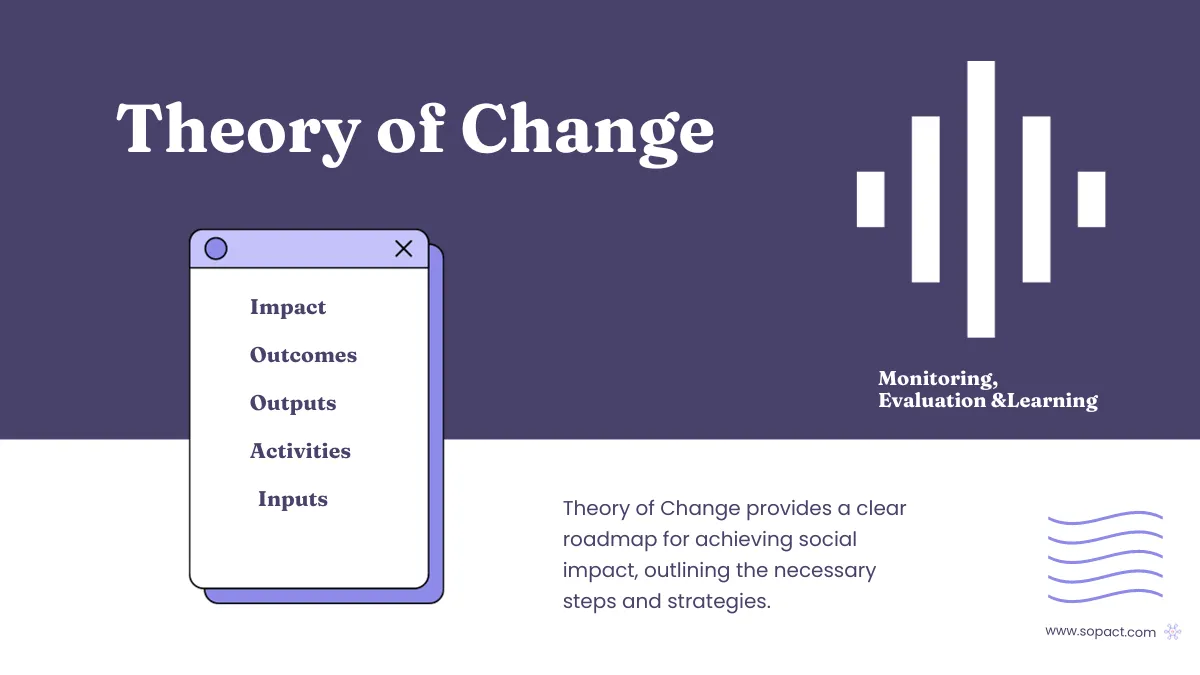 Theory of Change

Impact
Outcomes
Outputs
Activities
Inputs

Monitoring,
Evaluation &Learning

Theory of Change provides a clear roadmap for achieving social impact, outlining the necessary steps and strategies.

www.sopact.com